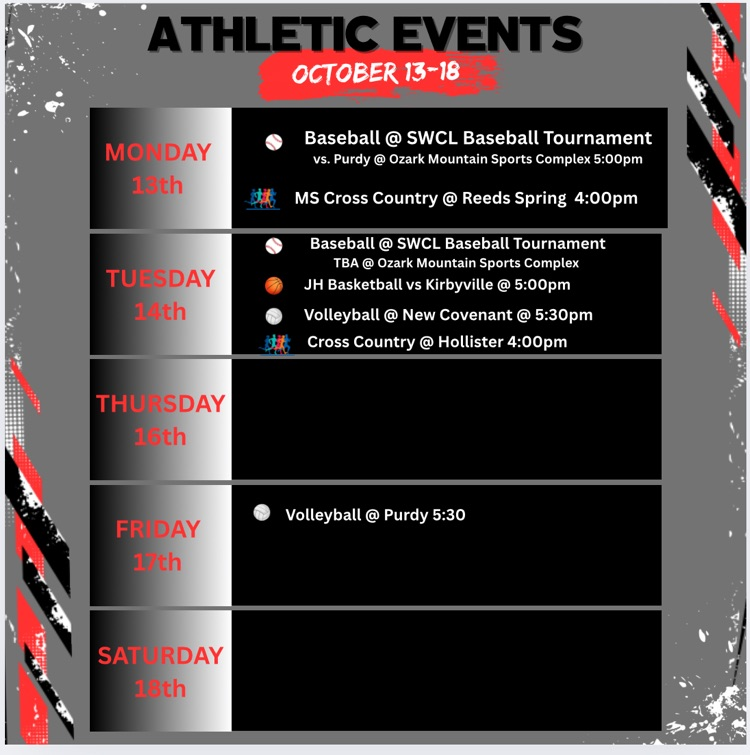 ATHLETIC EVENTS
OCTOBER 13-18

MONDAY 13th

Baseball @ SWCL Baseball Tournament
vs. Purdy @ Ozark Mountain Sports Complex 5:00pm

MS Cross Country @ Reeds Spring 4:00pm

TUESDAY 14th

Baseball @ SWCL Baseball Tournament
TBA @ Ozark Mountain Sports Complex

JH Basketball vs Kirbyville @ 5:00pm

Volleyball @ New Covenant @ 5:30pm

Cross Country @ Hollister 4:00pm

THURSDAY 16th

FRIDAY 17th

Volleyball @ Purdy 5:30

SATURDAY 18th